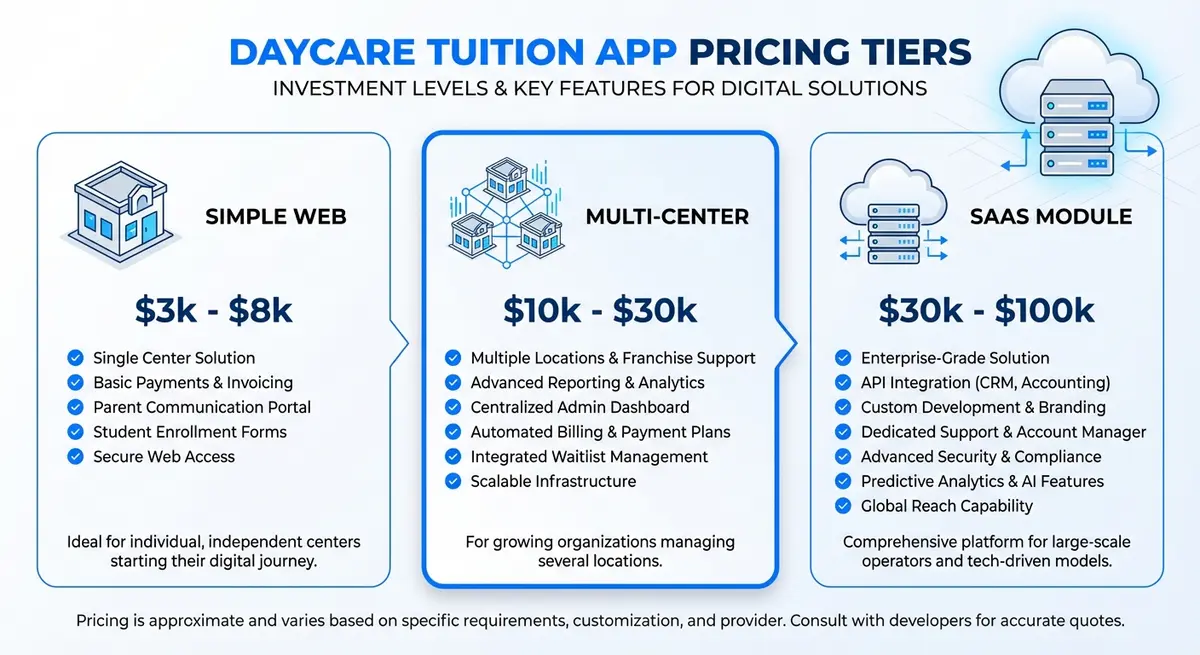 DAYCARE TUITION APP PRICING TIERS
INVESTMENT LEVELS & KEY FEATURES FOR DIGITAL SOLUTIONS

SIMPLE WEB

$3k - $8k

Single Center Solution
Basic Payments & Invoicing
Parent Communication Portal
Student Enrollment Forms
Secure Web Access

Ideal for individual, independent centers starting their digital journey.

MULTI-CENTER

$10k - $30k

Multiple Locations & Franchise Support
Advanced Reporting & Analytics
Centralized Admin Dashboard
Automated Billing & Payment Plans
Integrated Waitlist Management
Scalable Infrastructure

For growing organizations managing several locations.

SAAS MODULE

$30k - $100k

Enterprise-Grade Solution
API Integration (CRM, Accounting)
Custom Development & Branding
Dedicated Support & Account Manager
Advanced Security & Compliance
Predictive Analytics & AI Features
Global Reach Capability

Comprehensive platform for large-scale operators and tech-driven models.

Pricing is approximate and varies based on specific requirements, customization, and provider. Consult with developers for accurate quotes.